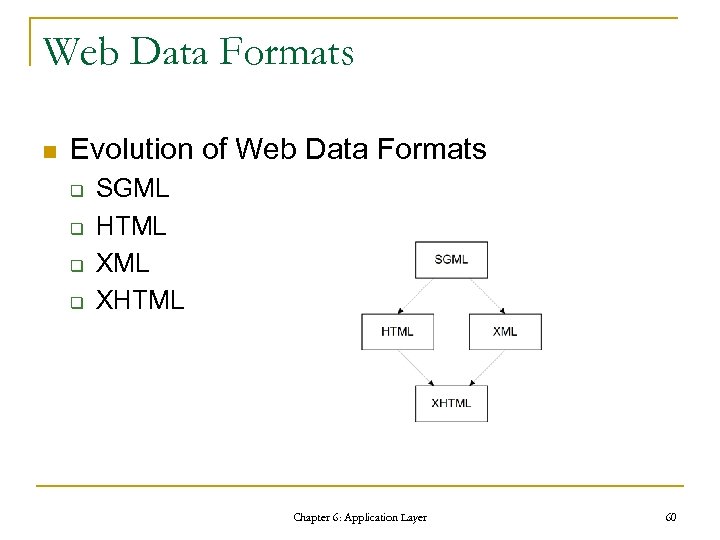 Web Data Formats

Evolution of Web Data Formats
SGML
HTML
XML
XHTML

SGML
HTML
XML
XHTML

Chapter 6: Application Layer

60